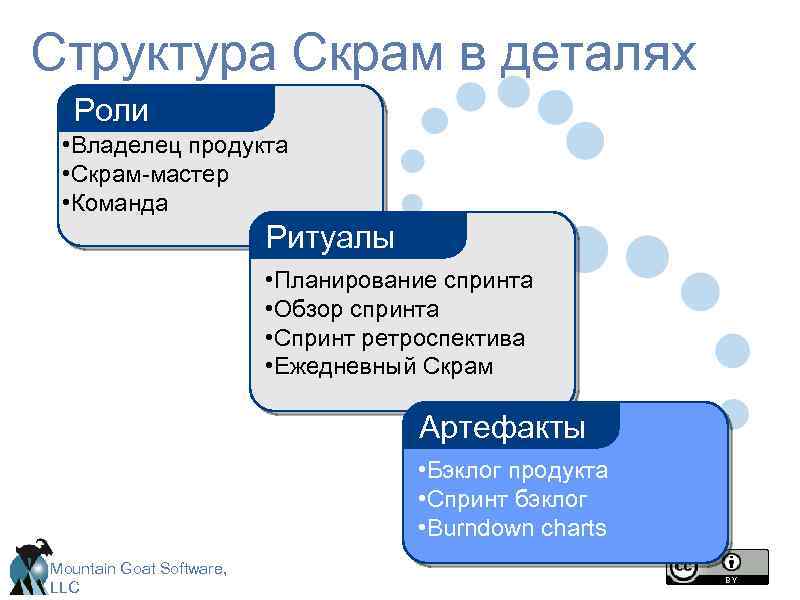 Структура Скрам в деталях

Роли
•Владелец продукта
•Скрам-мастер
•Команда

Ритуалы
•Планирование спринта
•Обзор спринта
•Спринт ретроспектива
•Ежедневный Скрам

Артефакты
•Бэклог продукта
•Спринт бэклог
•Burndown charts

Mountain Goat Software, LLC

cc BY